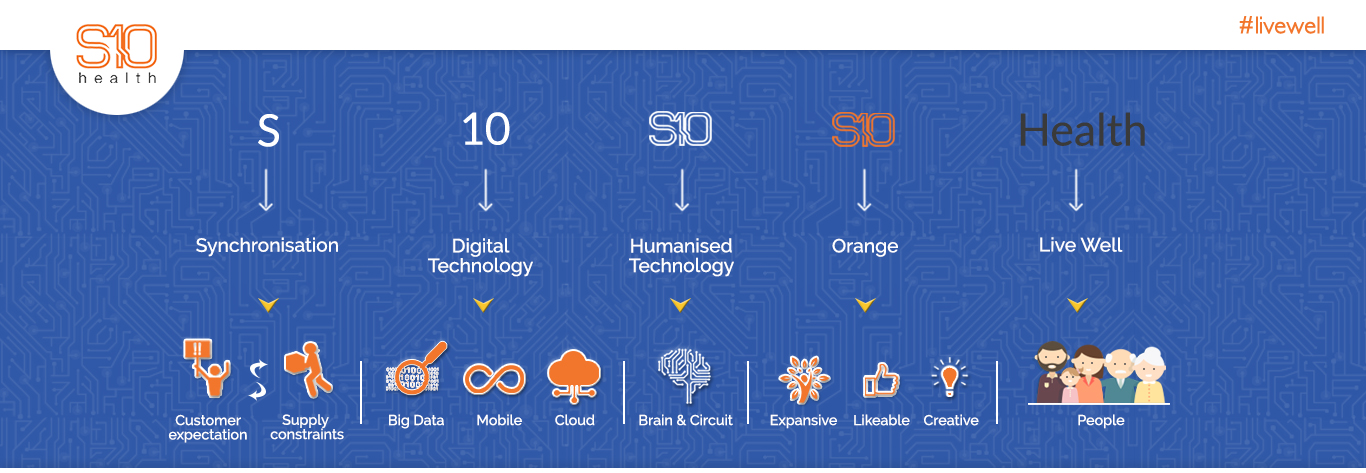 S10 health

#livewell

S
Synchronisation
Customer expectation
Supply constraints

10
Digital Technology
Big Data
Mobile
Cloud

S10
Humanised Technology
Brain & Circuit

S10
Orange
Expansive
Likeable
Creative

Health
Live Well
People